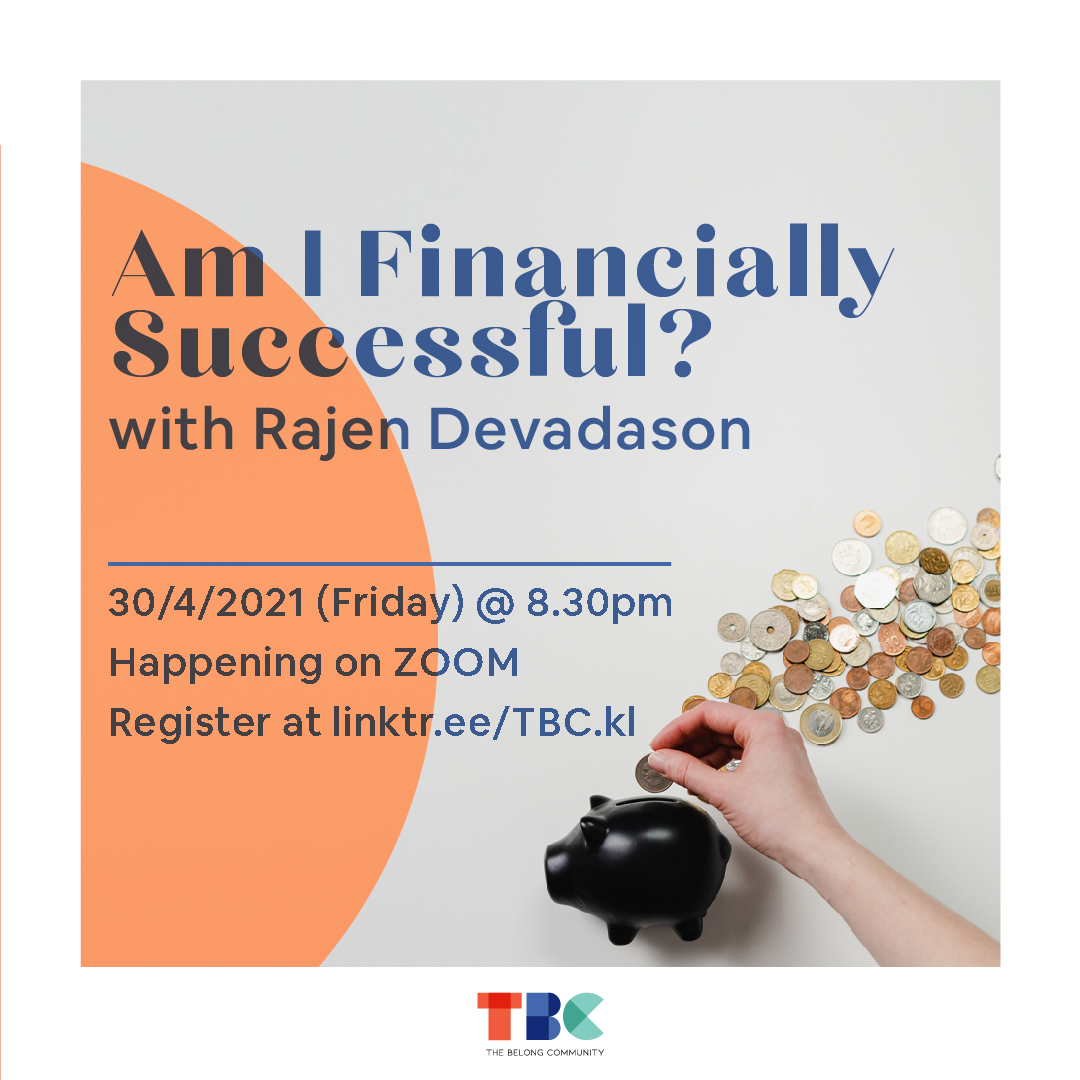 Am I Financially Successful?
with Rajen Devadason

30/4/2021 (Friday) @ 8.30pm
Happening on ZOOM
Register at linktr.ee/TBC.kl

TBC
THE BELONG COMMUNITY